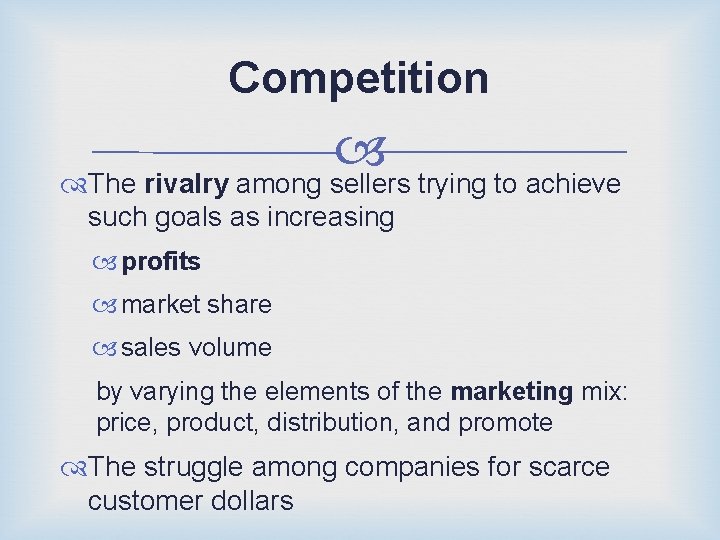 Competition

The rivalry among sellers trying to achieve such goals as increasing

profits

market share

sales volume

by varying the elements of the marketing mix: price, product, distribution, and promote

The struggle among companies for scarce customer dollars